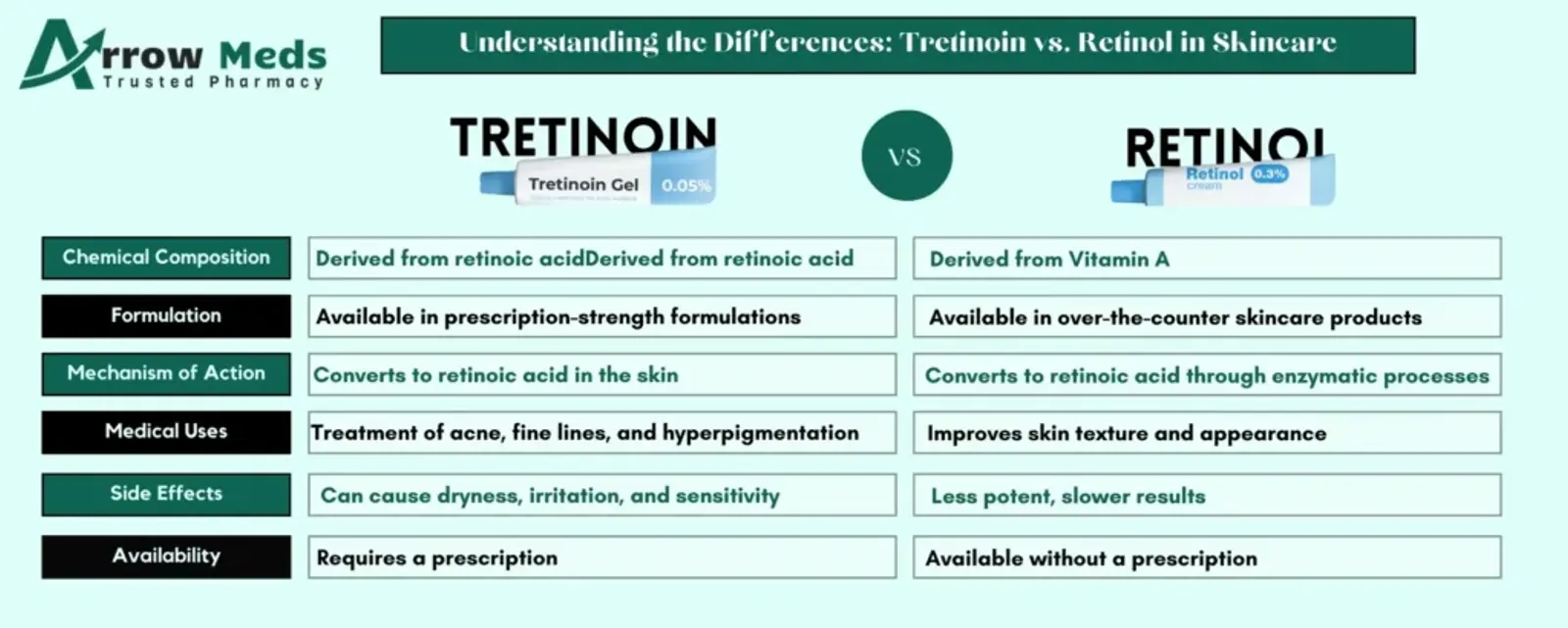 Arrow Meds
Trusted Pharmacy

Understanding the Differences: Tretinoin vs. Retinol in Skincare

TRETINOIN
Tretinoin Gel 0.05%

VS

RETINOL
Retinol 0.3%
cream

| | | |
|---|---|---|
| Chemical Composition | Derived from retinoic acidDerived from retinoic acid | Derived from Vitamin A |
| Formulation | Available in prescription-strength formulations | Available in over-the-counter skincare products |
| Mechanism of Action | Converts to retinoic acid in the skin | Converts to retinoic acid through enzymatic processes |
| Medical Uses | Treatment of acne, fine lines, and hyperpigmentation | Improves skin texture and appearance |
| Side Effects | Can cause dryness, irritation, and sensitivity | Less potent, slower results |
| Availability | Requires a prescription | Available without a prescription |